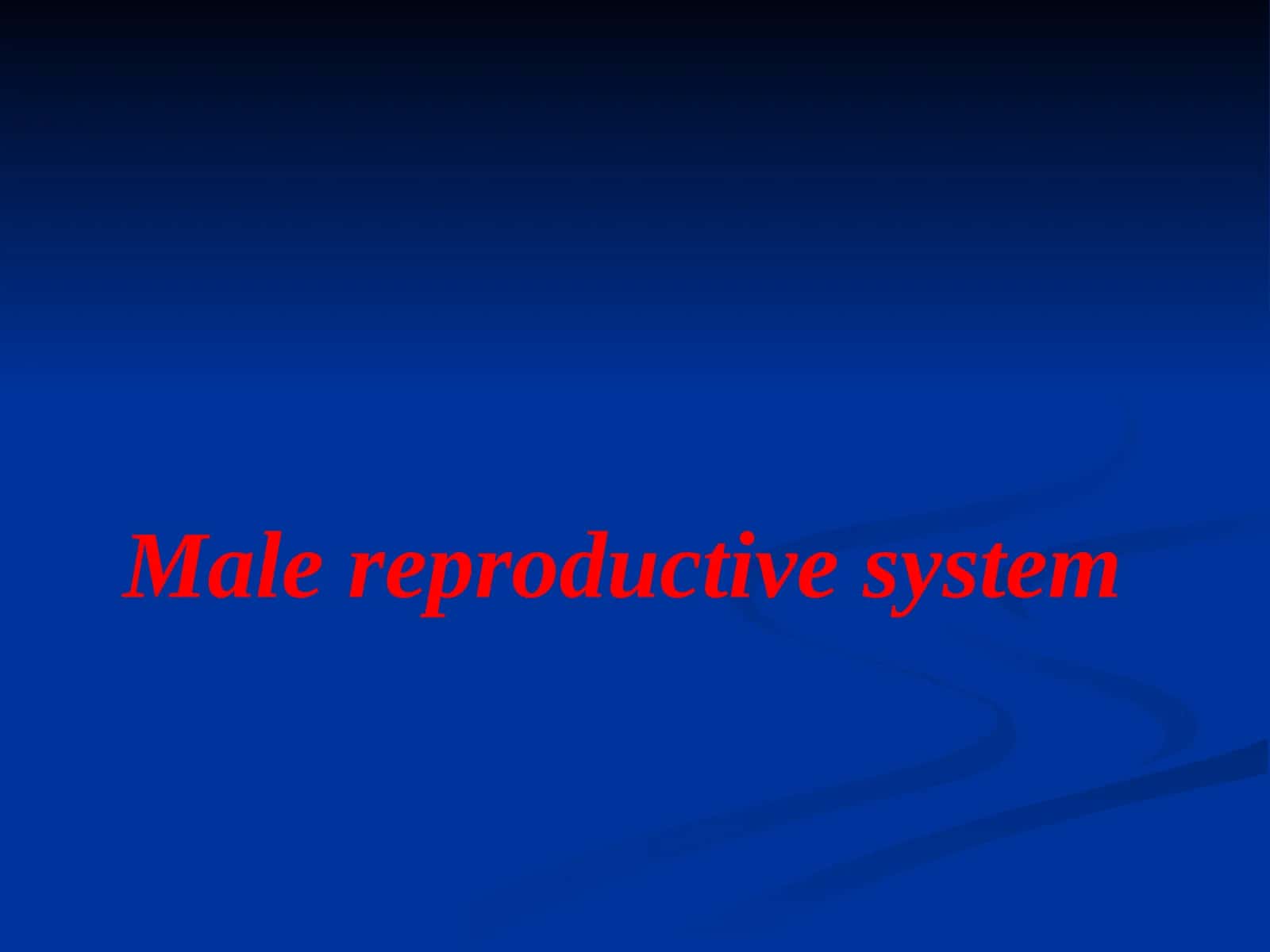 Male reproductive system